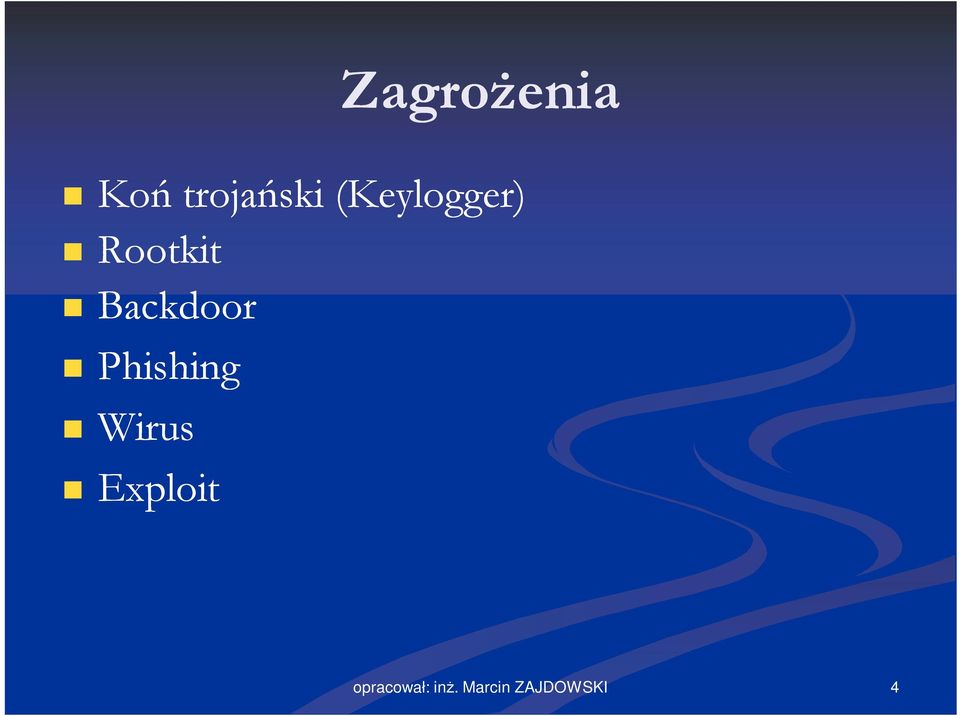 Zagrożenia

Koń trojański (Keylogger)
Rootkit
Backdoor
Phishing
Wirus
Exploit

opracował: inż. Marcin ZAJDOWSKI

4